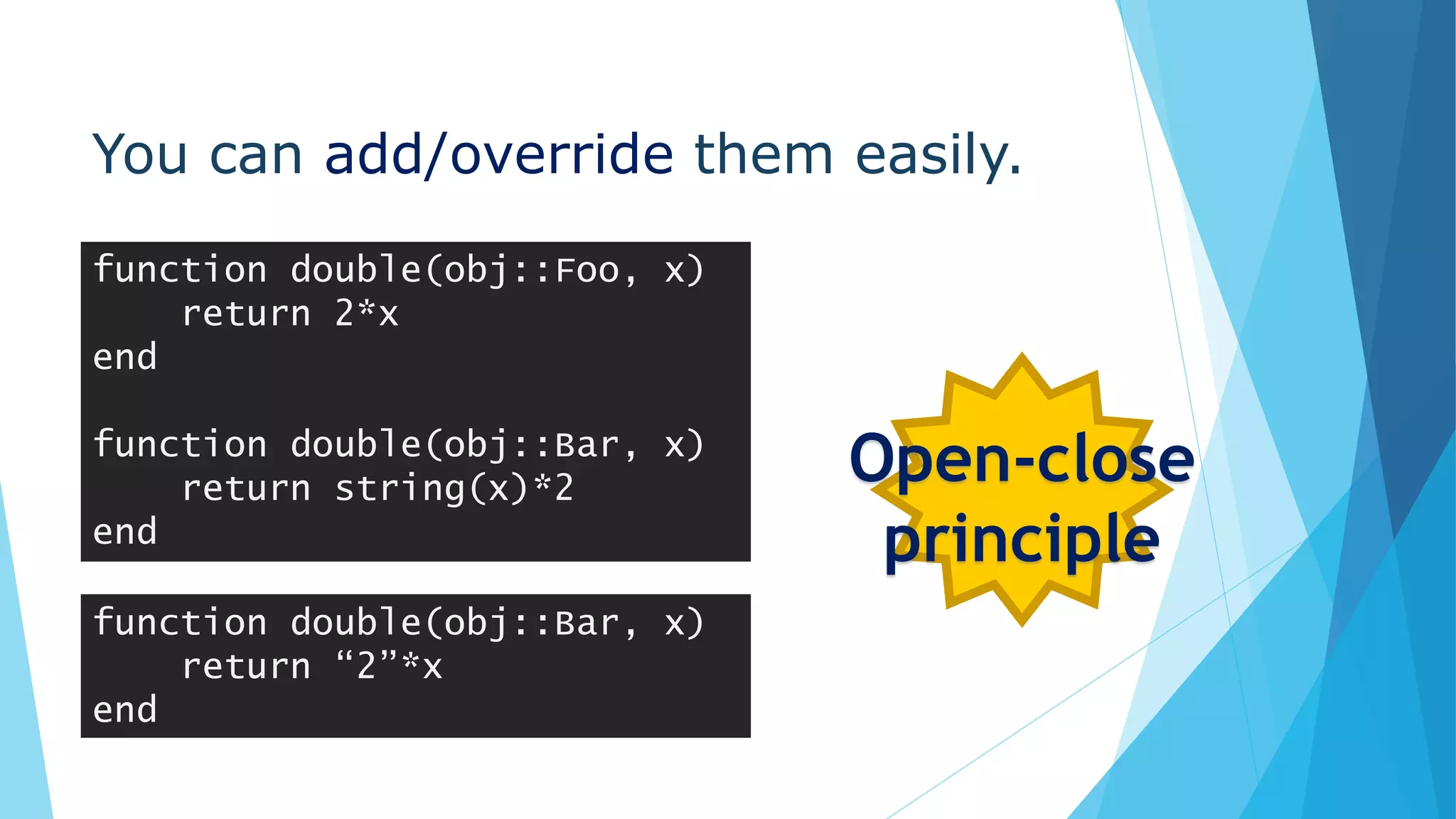 You can add/override them easily.

function double(obj::Foo, x)
    return 2*x
end

function double(obj::Bar, x)
    return string(x)*2
end

function double(obj::Bar, x)
    return “2”*x
end

Open-close principle